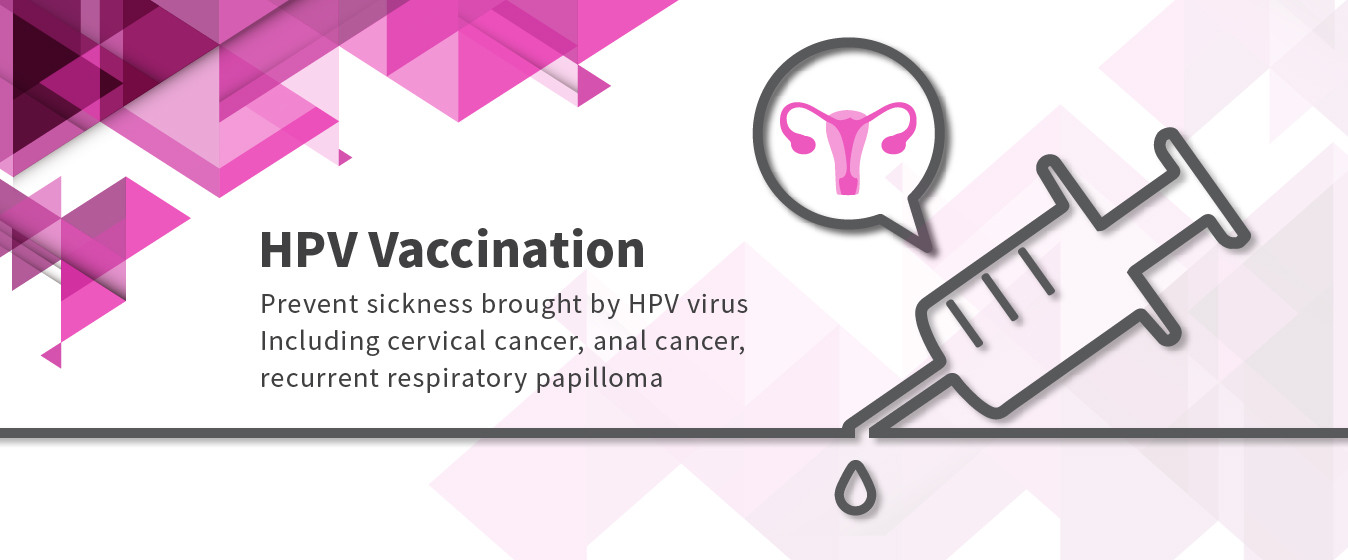 HPV Vaccination

Prevent sickness brought by HPV virus
Including cervical cancer, anal cancer, recurrent respiratory papilloma